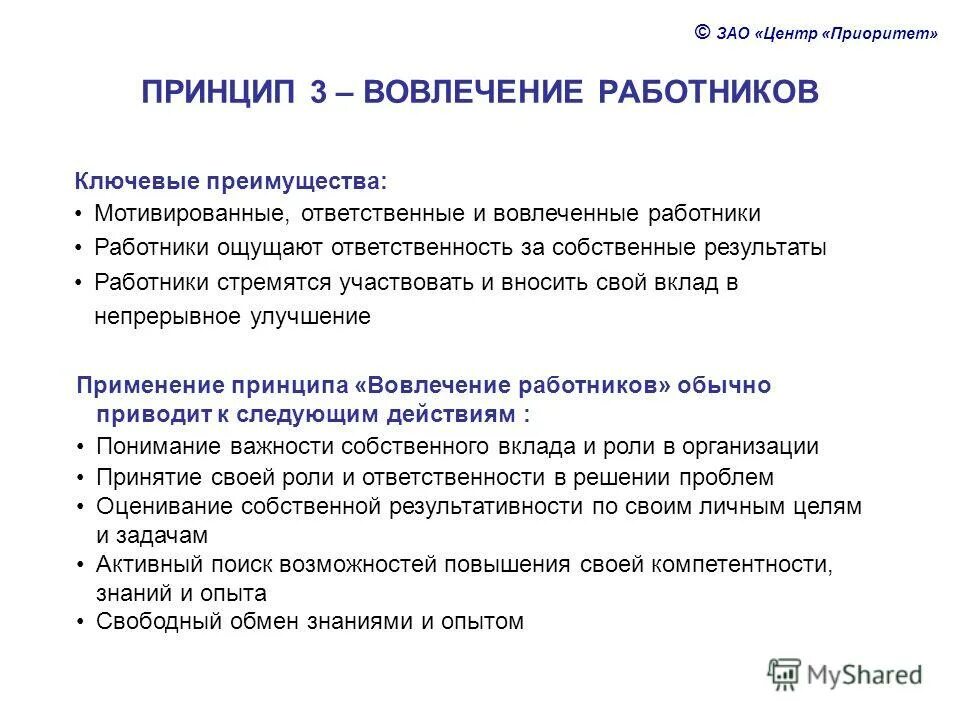 © ЗАО «Центр «Приоритет»

ПРИНЦИП 3 – ВОВЛЕЧЕНИЕ РАБОТНИКОВ

Ключевые преимущества:
• Мотивированные, ответственные и вовлеченные работники
• Работники ощущают ответственность за собственные результаты
• Работники стремятся участвовать и вносить свой вклад в непрерывное улучшение

Применение принципа «Вовлечение работников» обычно приводит к следующим действиям :
• Понимание важности собственного вклада и роли в организации
• Принятие своей роли и ответственности в решении проблем
• Оценивание собственной результативности по своим личным целям и задачам
• Активный поиск возможностей повышения своей компетентности, знаний и опыта
• Свободный обмен знаниями и опытом

MyShared